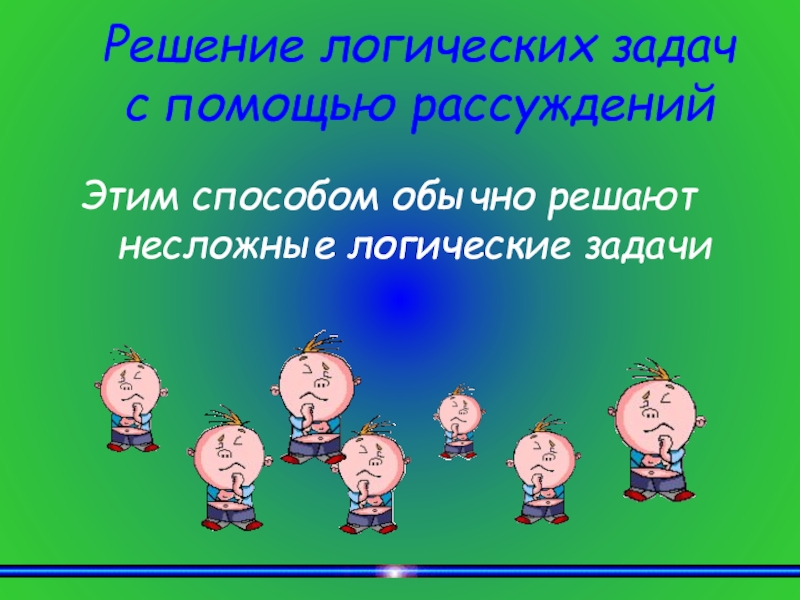 Решение логических задач с помощью рассуждений

Этим способом обычно решают несложные логические задачи